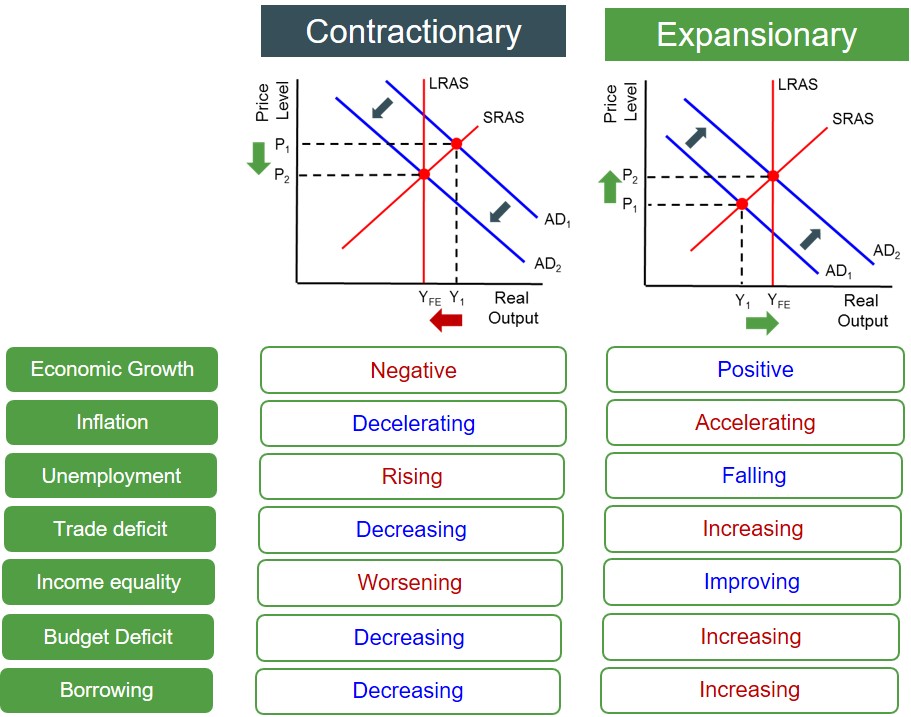 Contractionary

Price Level
LRAS
SRAS
$P_1$
$P_2$
$AD_1$
$AD_2$
$Y_{FE}$ $Y_1$
Real Output

Expansionary

Price Level
LRAS
SRAS
$P_2$
$P_1$
$AD_2$
$AD_1$
$Y_1$ $Y_{FE}$
Real Output

| | Contractionary | Expansionary |
|---|---|---|
| Economic Growth | Negative | Positive |
| Inflation | Decelerating | Accelerating |
| Unemployment | Rising | Falling |
| Trade deficit | Decreasing | Increasing |
| Income equality | Worsening | Improving |
| Budget Deficit | Decreasing | Increasing |
| Borrowing | Decreasing | Increasing |